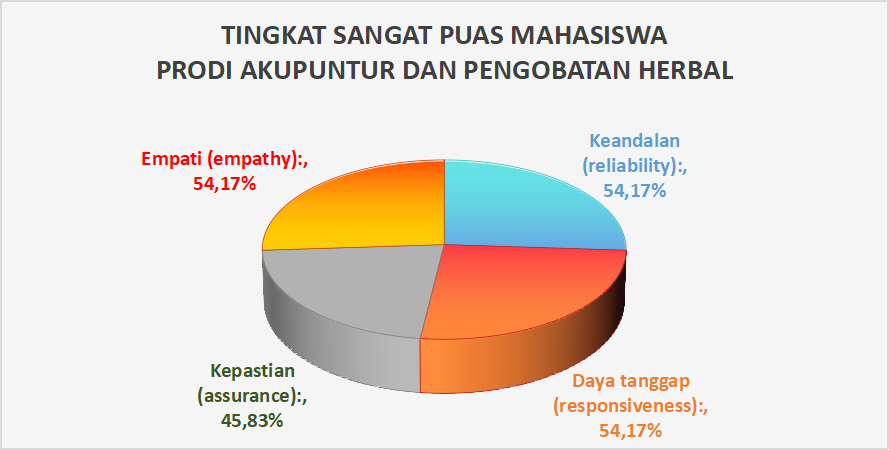 TINGKAT SANGAT PUAS MAHASISWA
PRODI AKUPUNTUR DAN PENGOBATAN HERBAL

Empati (empathy):, 54,17%

Keandalan (reliability):, 54,17%

Kepastian (assurance):, 45,83%

Daya tanggap (responsiveness):, 54,17%